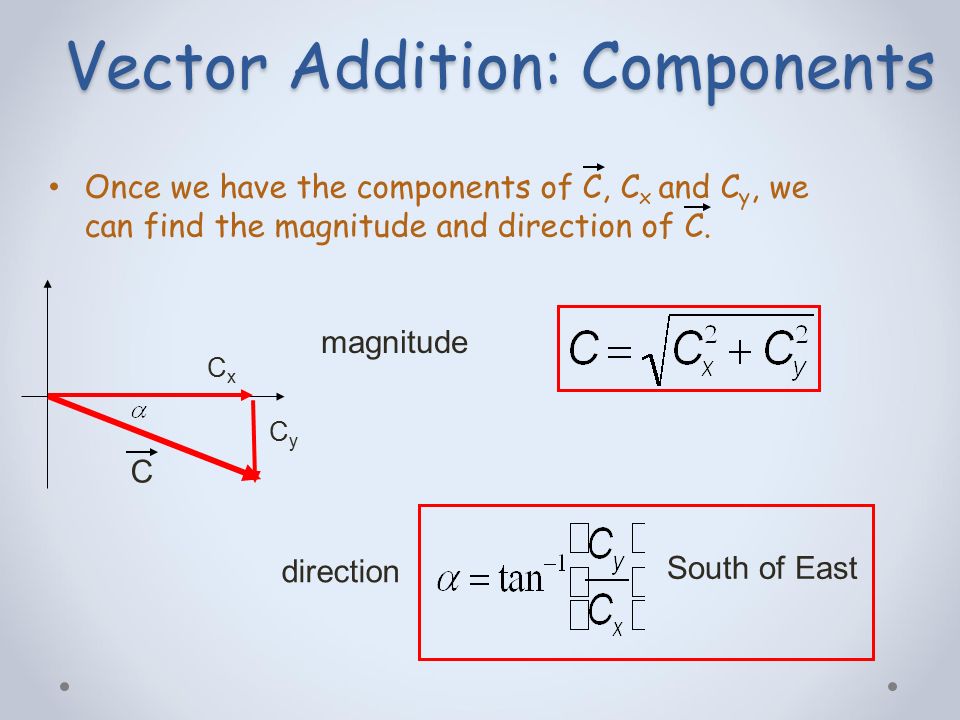 Vector Addition: Components

• Once we have the components of $\vec{C}$, $C_x$ and $C_y$, we can find the magnitude and direction of $\vec{C}$.

$C_x$

$\alpha$

$C_y$

$\vec{C}$

magnitude $C = \sqrt{C_x^2 + C_y^2}$

direction $\alpha = \tan^{-1}\left(\frac{C_y}{C_x}\right)$ South of East